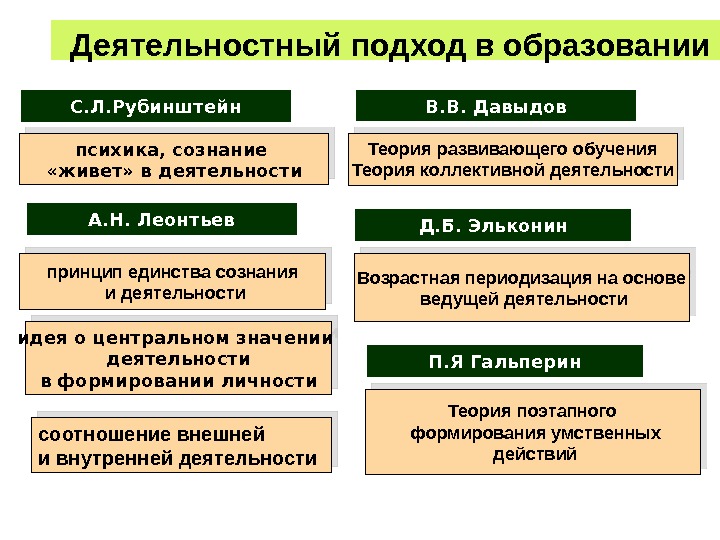 Деятельностный подход в образовании

С.Л.Рубинштейн

психика, сознание «живет» в деятельности

А.Н. Леонтьев

принцип единства сознания и деятельности

идея о центральном значении деятельности в формировании личности

соотношение внешней и внутренней деятельности

В.В. Давыдов

Теория развивающего обучения
Теория коллективной деятельности

Д.Б. Эльконин

Возрастная периодизация на основе ведущей деятельности

П.Я Гальперин

Теория поэтапного формирования умственных действий